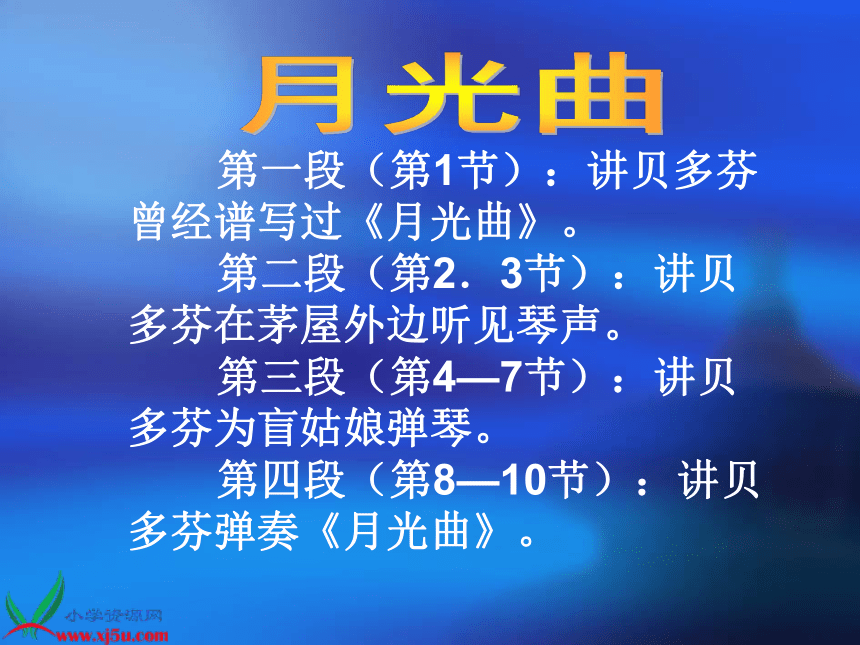 月光曲

第一段（第1节）：讲贝多芬曾经谱写过《月光曲》。

第二段（第2．3节）：讲贝多芬在茅屋外边听见琴声。

第三段（第4—7节）：讲贝多芬为盲姑娘弹琴。

第四段（第8—10节）：讲贝多芬弹奏《月光曲》。

小学资源网
www.xj5u.com